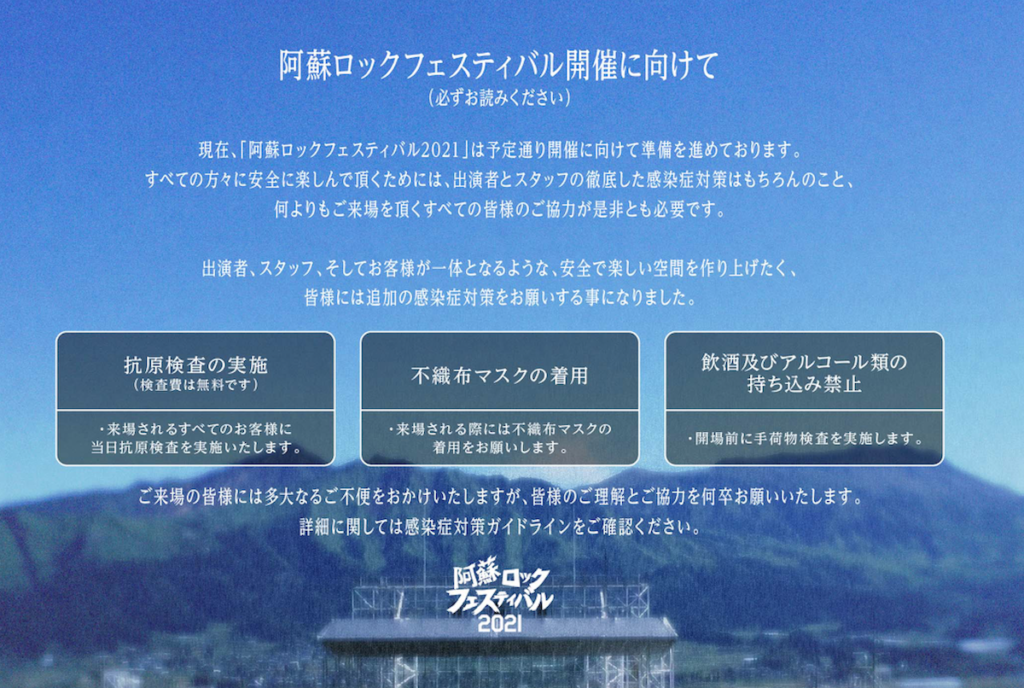 阿蘇ロックフェスティバル開催に向けて
（必ずお読みください）

現在、「阿蘇ロックフェスティバル2021」は予定通り開催に向けて準備を進めております。
すべての方々に安全に楽しんで頂くためには、出演者とスタッフの徹底した感染症対策はもちろんのこと、
何よりもご来場を頂くすべての皆様のご協力が是非とも必要です。

出演者、スタッフ、そしてお客様が一体となるような、安全で楽しい空間を作り上げたく、
皆様には追加の感染症対策をお願いする事になりました。

抗原検査の実施
（検査費は無料です）

・来場されるすべてのお客様に当日抗原検査を実施いたします。

不織布マスクの着用

・来場される際には不織布マスクの着用をお願いします。

飲酒及びアルコール類の持ち込み禁止

・開場前に手荷物検査を実施します。

ご来場の皆様には多大なるご不便をおかけいたしますが、皆様のご理解とご協力を何卒お願いいたします。
詳細に関しては感染症対策ガイドラインをご確認ください。

阿蘇ロックフェスティバル
2021